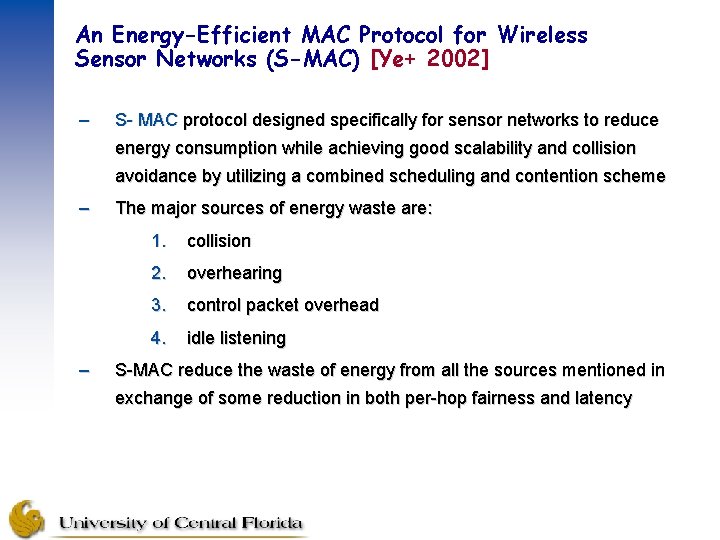 An Energy-Efficient MAC Protocol for Wireless Sensor Networks (S-MAC) [Ye+ 2002]

– S- MAC protocol designed specifically for sensor networks to reduce energy consumption while achieving good scalability and collision avoidance by utilizing a combined scheduling and contention scheme

– The major sources of energy waste are:

1. collision
2. overhearing
3. control packet overhead
4. idle listening

– S-MAC reduce the waste of energy from all the sources mentioned in exchange of some reduction in both per-hop fairness and latency

University of Central Florida